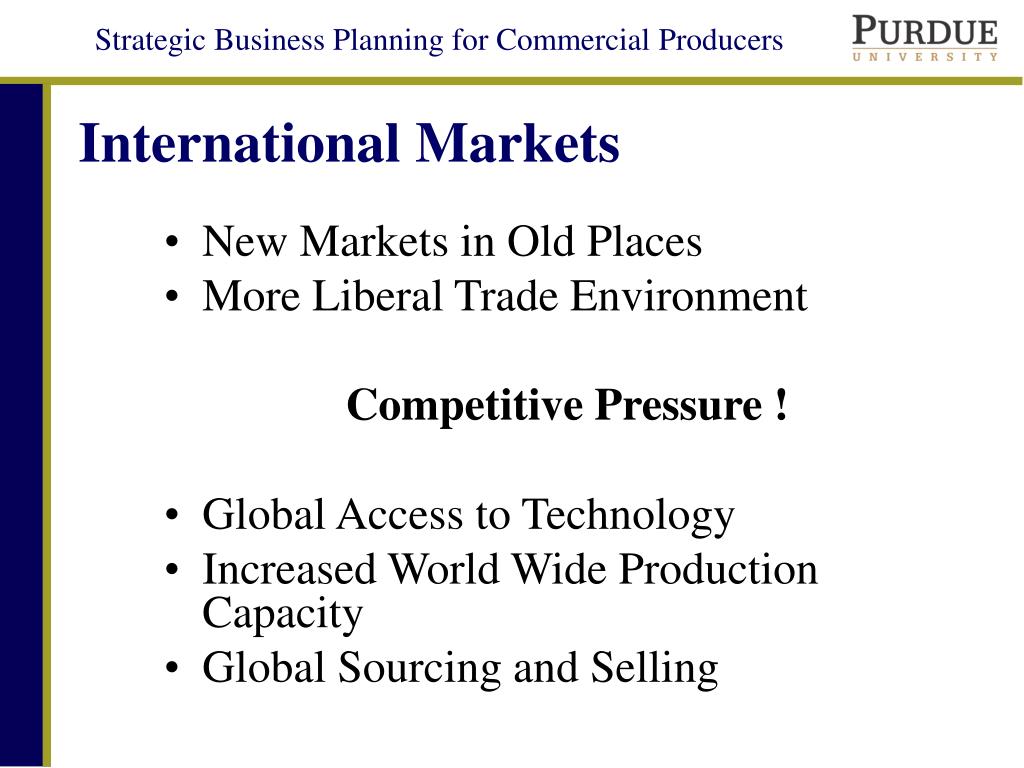 Strategic Business Planning for Commercial Producers

PURDUE
UNIVERSITY

International Markets

• New Markets in Old Places
• More Liberal Trade Environment

Competitive Pressure !

• Global Access to Technology
• Increased World Wide Production Capacity
• Global Sourcing and Selling